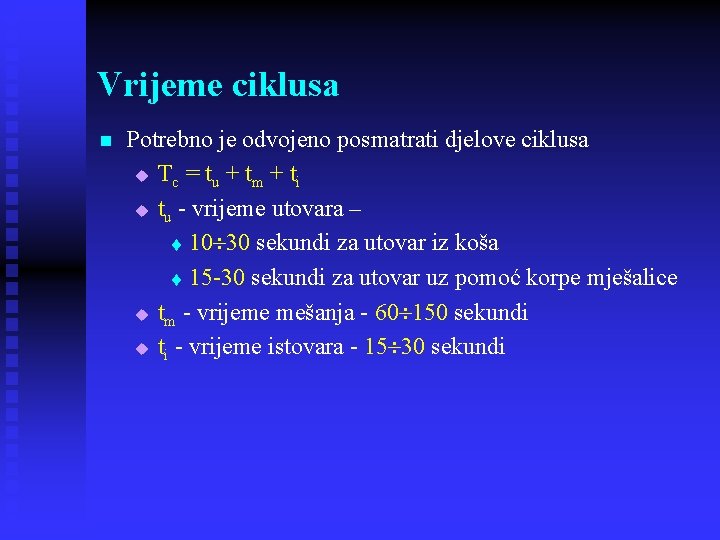 Vrijeme ciklusa

Potrebno je odvojeno posmatrati djelove ciklusa

$T_c = t_u + t_m + t_i$

$t_u$ - vrijeme utovara –

$10 \div 30$ sekundi za utovar iz koša

15-30 sekundi za utovar uz pomoć korpe mješalice

$t_m$ - vrijeme mešanja - $60 \div 150$ sekundi

$t_i$ - vrijeme istovara - $15 \div 30$ sekundi